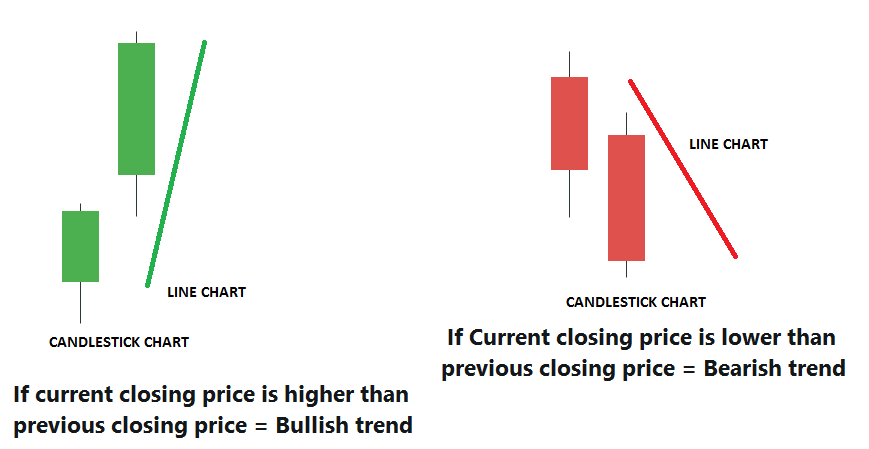 LINE CHART

CANDLESTICK CHART

If current closing price is higher than previous closing price = Bullish trend

LINE CHART

CANDLESTICK CHART

If Current closing price is lower than previous closing price = Bearish trend